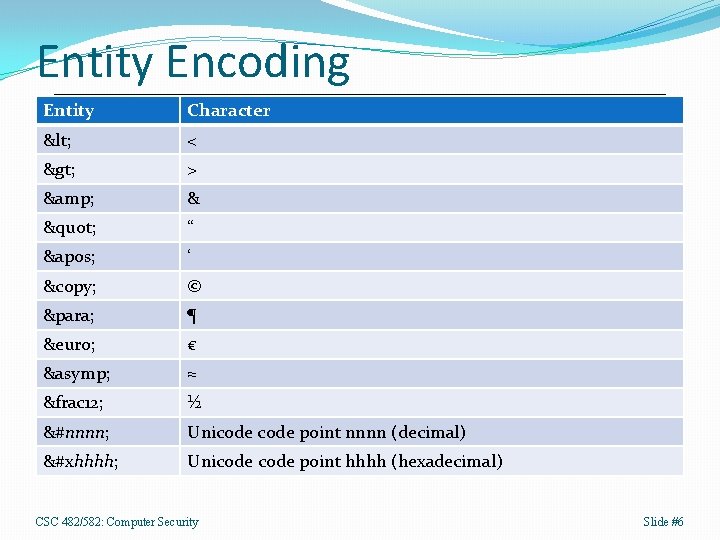 Entity Encoding

| Entity | Character |
|---|---|
| &lt; | < |
| &gt; | > |
| &amp; | & |
| &quot; | “ |
| &apos; | ‘ |
| &copy; | © |
| &para; | ¶ |
| &euro; | € |
| &asymp; | ≈ |
| &frac12; | ½ |
| &#nnnn; | Unicode code point nnnn (decimal) |
| &#xhhhh; | Unicode code point hhhh (hexadecimal) |

CSC 482/582: Computer Security

Slide #6